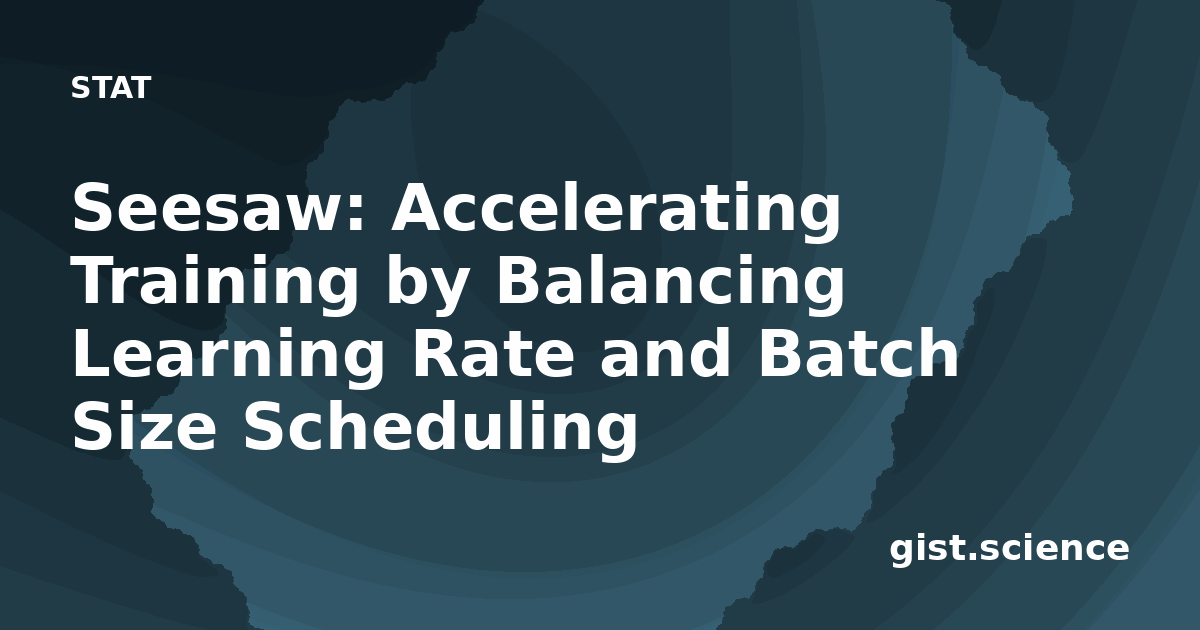 STAT

Seesaw: Accelerating Training by Balancing Learning Rate and Batch Size Scheduling

gist.science